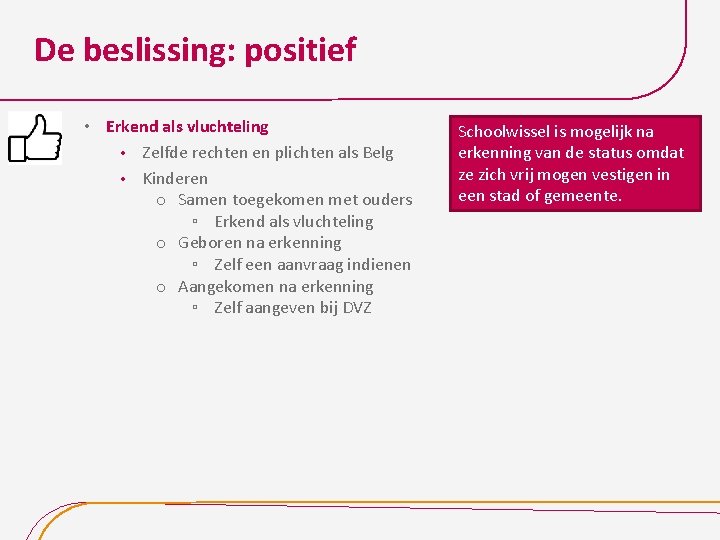 De beslissing: positief

• Erkend als vluchteling
  • Zelfde rechten en plichten als Belg
  • Kinderen
    o Samen toegekomen met ouders
      ▫ Erkend als vluchteling
    o Geboren na erkenning
      ▫ Zelf een aanvraag indienen
    o Aangekomen na erkenning
      ▫ Zelf aangeven bij DVZ

Schoolwissel is mogelijk na erkenning van de status omdat ze zich vrij mogen vestigen in een stad of gemeente.